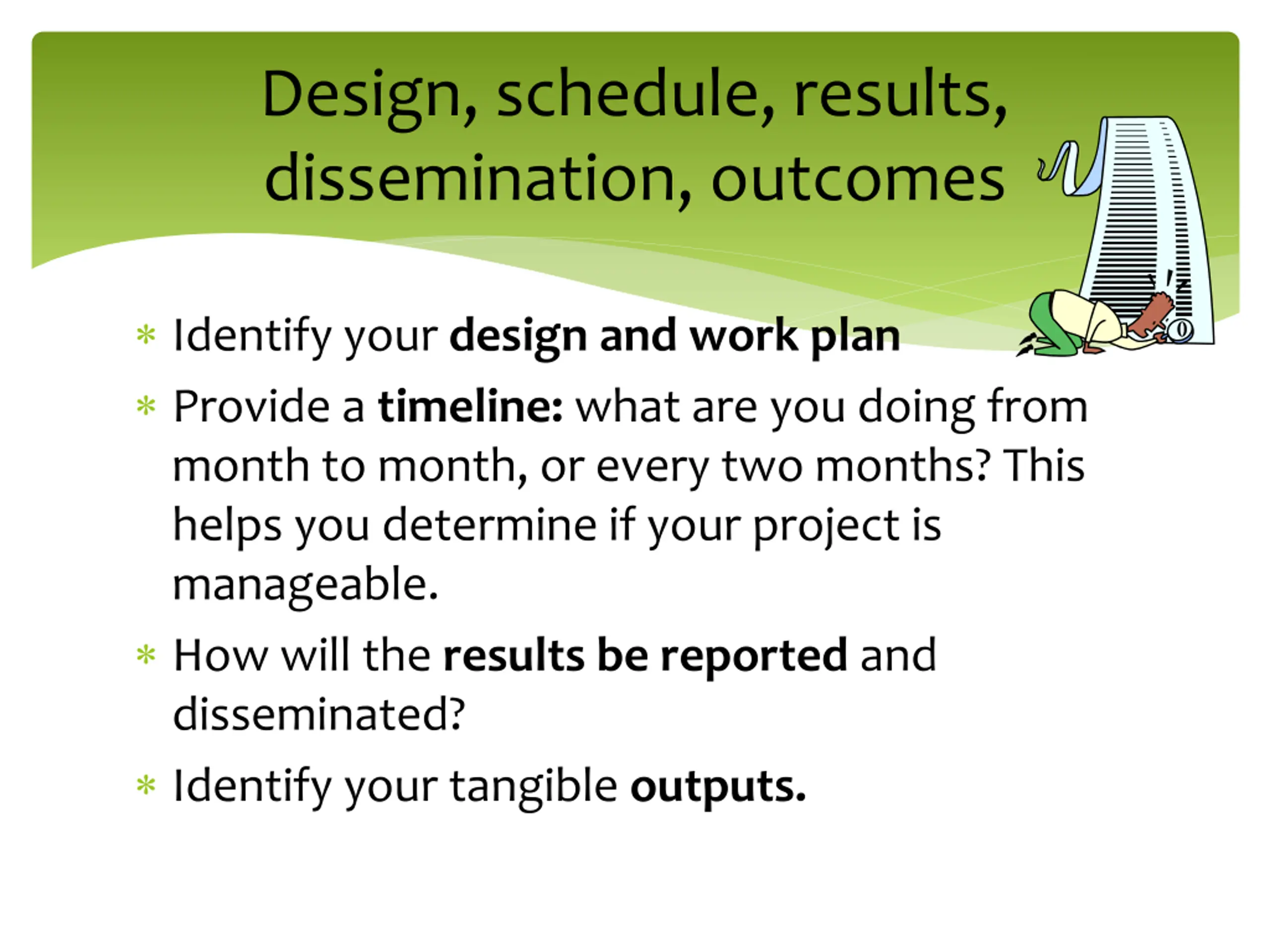 Design, schedule, results, dissemination, outcomes

* Identify your design and work plan
* Provide a timeline: what are you doing from month to month, or every two months? This helps you determine if your project is manageable.
* How will the results be reported and disseminated?
* Identify your tangible outputs.